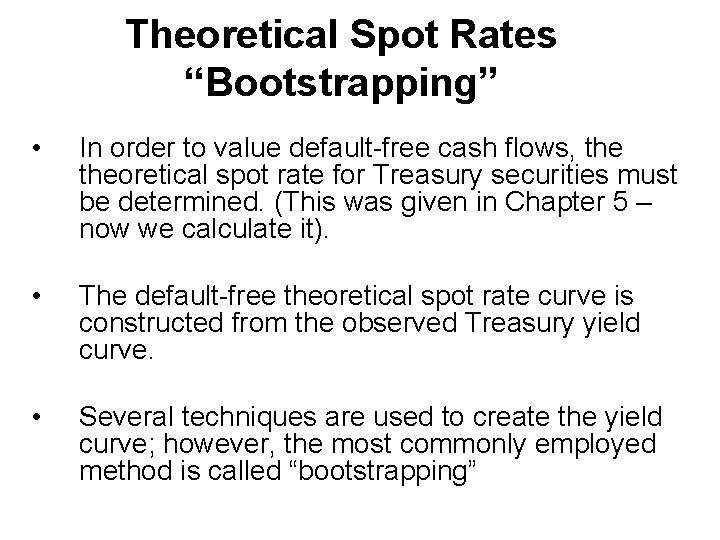 Theoretical Spot Rates
“Bootstrapping”

• In order to value default-free cash flows, the theoretical spot rate for Treasury securities must be determined. (This was given in Chapter 5 – now we calculate it).

• The default-free theoretical spot rate curve is constructed from the observed Treasury yield curve.

• Several techniques are used to create the yield curve; however, the most commonly employed method is called “bootstrapping”